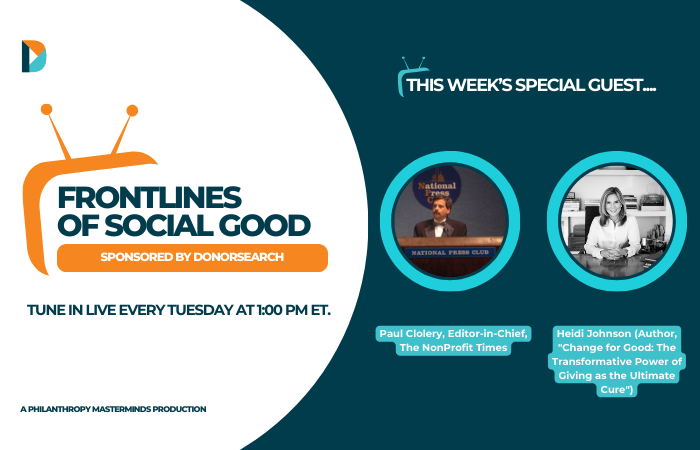 FRONTLINES OF SOCIAL GOOD

SPONSORED BY DONORSEARCH

TUNE IN LIVE EVERY TUESDAY AT 1:00 PM ET.

A PHILANTHROPY MASTERMINDS PRODUCTION

THIS WEEK'S SPECIAL GUEST....

National Press Club

NATIONAL PRESS CLUB

Paul Clolery, Editor-in-Chief, The NonProfit Times

Heidi Johnson (Author, "Change for Good: The Transformative Power of Giving as the Ultimate Cure")